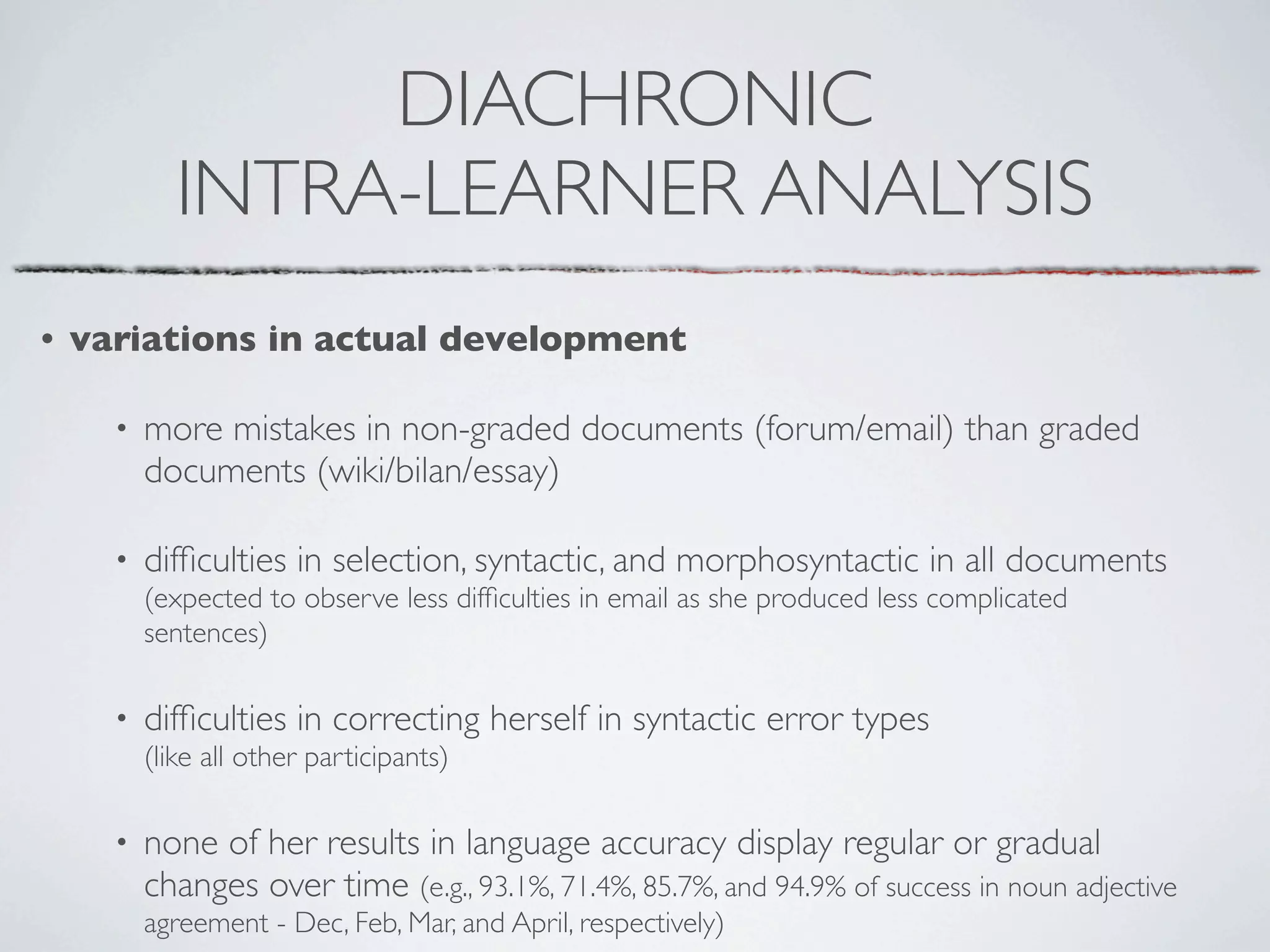 DIACHRONIC
INTRA-LEARNER ANALYSIS

• variations in actual development

• more mistakes in non-graded documents (forum/email) than graded documents (wiki/bilan/essay)

• difficulties in selection, syntactic, and morphosyntactic in all documents (expected to observe less difficulties in email as she produced less complicated sentences)

• difficulties in correcting herself in syntactic error types (like all other participants)

• none of her results in language accuracy display regular or gradual changes over time (e.g., 93.1%, 71.4%, 85.7%, and 94.9% of success in noun adjective agreement - Dec, Feb, Mar, and April, respectively)